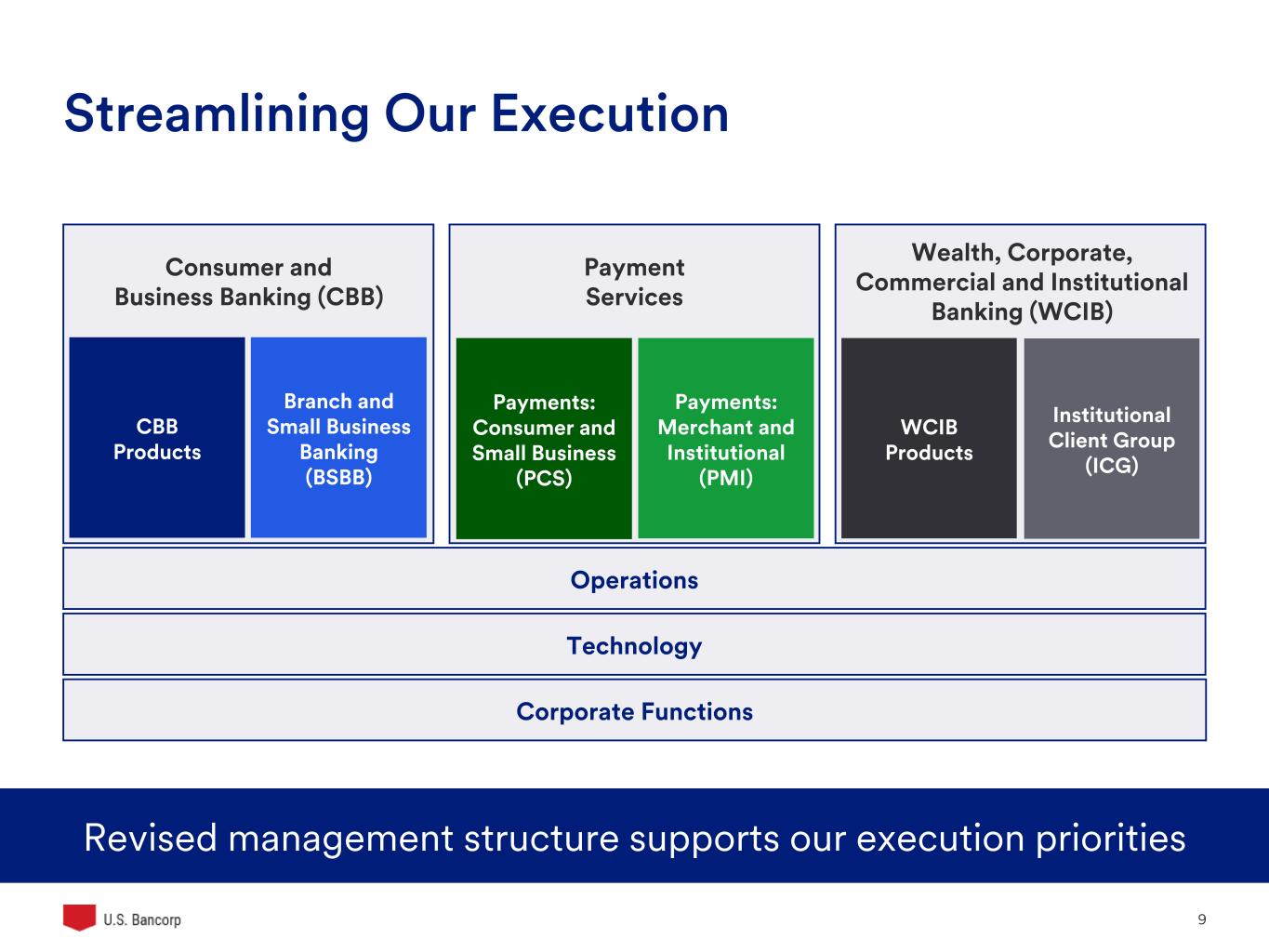 Streamlining Our Execution

Consumer and Business Banking (CBB)

CBB Products

Branch and Small Business Banking (BSBB)

Payment Services

Payments: Consumer and Small Business (PCS)

Payments: Merchant and Institutional (PMI)

Wealth, Corporate, Commercial and Institutional Banking (WCIB)

WCIB Products

Institutional Client Group (ICG)

Operations

Technology

Corporate Functions

Revised management structure supports our execution priorities

U.S. Bancorp

9